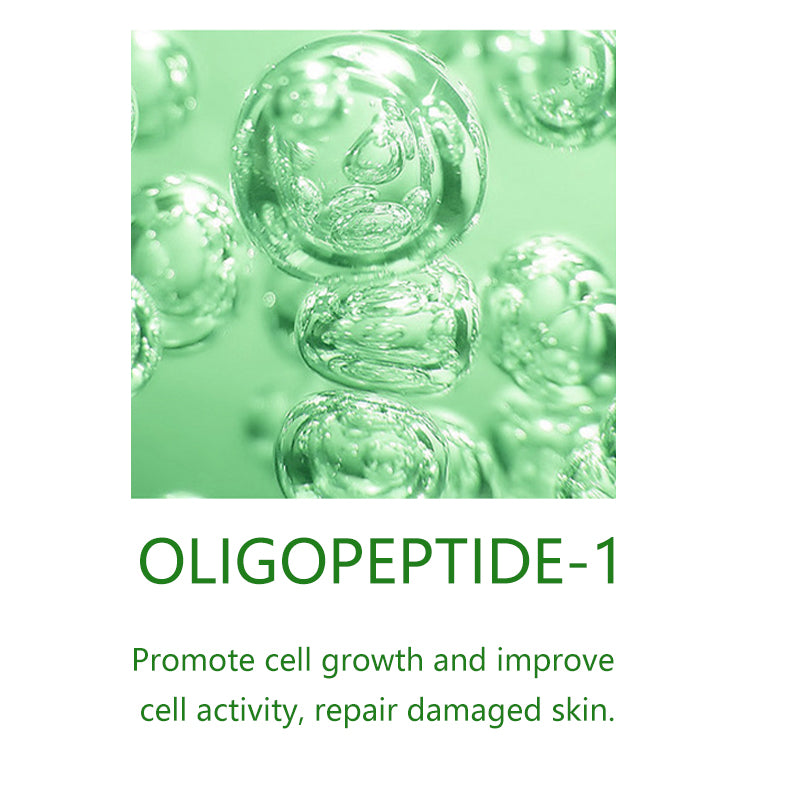 OLIGOPEPTIDE-1

Promote cell growth and improve cell activity, repair damaged skin.